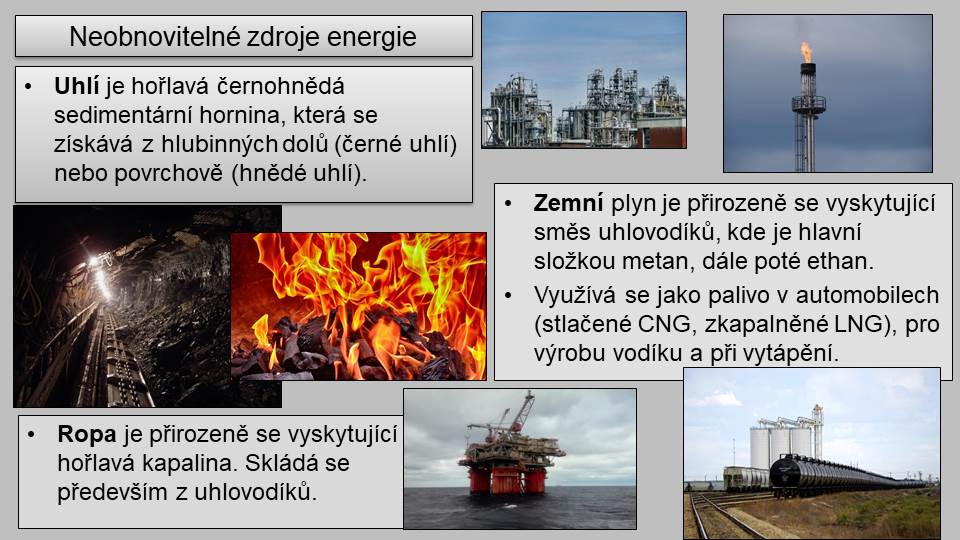 Neobnovitelné zdroje energie

• **Uhlí** je hořlavá černohnědá sedimentární hornina, která se získává z hlubinných dolů (černé uhlí) nebo povrchově (hnědé uhlí).

• **Zemní** plyn je přirozeně se vyskytující směs uhlovodíků, kde je hlavní složkou metan, dále poté ethan.

• Využívá se jako palivo v automobilech (stlačené CNG, zkapalněné LNG), pro výrobu vodíku a při vytápění.

• **Ropa** je přirozeně se vyskytující hořlavá kapalina. Skládá se především z uhlovodíků.